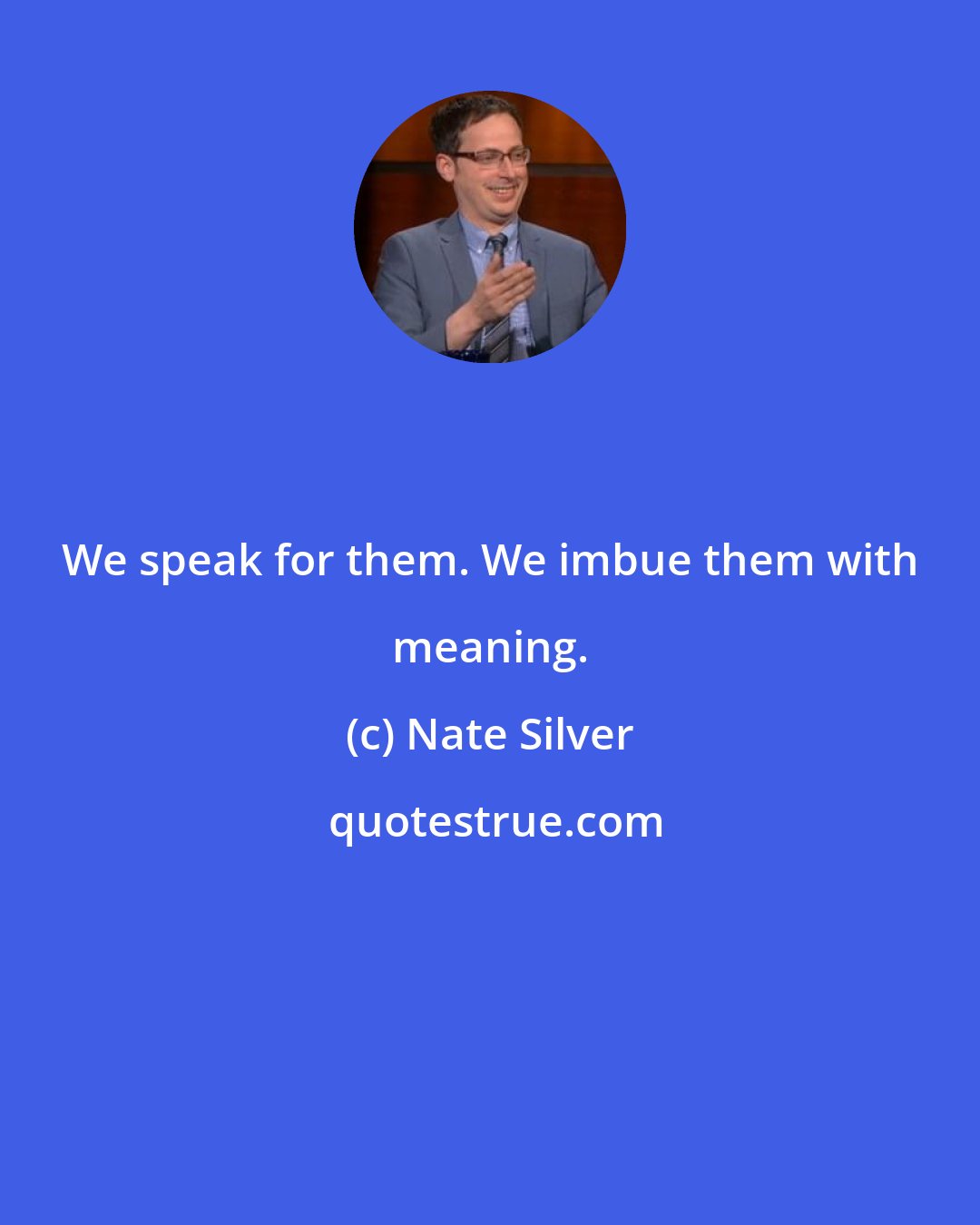 We speak for them. We imbue them with meaning.

(c) Nate Silver

quotestrue.com